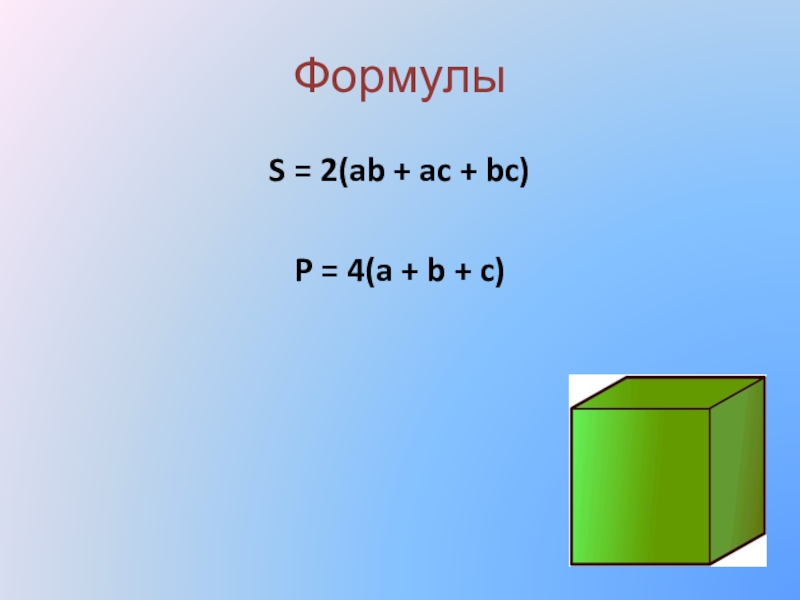 Формулы

$S = 2(ab + ac + bc)$

$P = 4(a + b + c)$